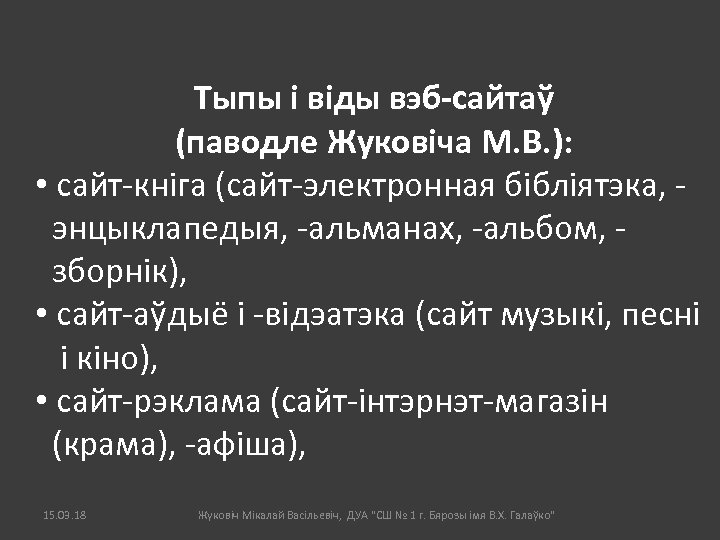 Тыпы і віды вэб-сайтаў
(паводле Жуковіча М.В.):

• сайт-кніга (сайт-электронная бібліятэка, -энцыклапедыя, -альманах, -альбом, -зборнік),
• сайт-аўдыё і -відэатэка (сайт музыкі, песні і кіно),
• сайт-рэклама (сайт-інтэрнэт-магазін (крама), -афіша),

15.09.18

Жуковіч Мікалай Васільевіч, ДУА "СШ № 1 г. Бярозы імя В.Х. Галаўко"